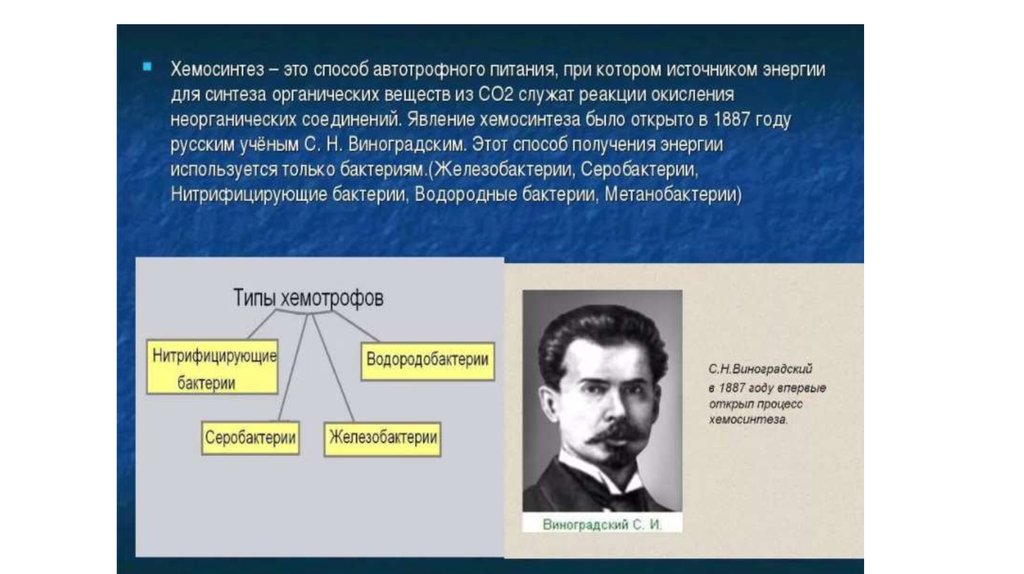 Хемосинтез – это способ автотрофного питания, при котором источником энергии для синтеза органических веществ из CO2 служат реакции окисления неорганических соединений. Явление хемосинтеза было открыто в 1887 году русским учёным С. Н. Виноградским. Этот способ получения энергии используется только бактериям.(Железобактерии, Серобактерии, Нитрифицирующие бактерии, Водородные бактерии, Метанобактерии)

Типы хемотрофов

Нитрифицирующие бактерии

Водородобактерии

Серобактерии

Железобактерии

Виноградский С. И.

С.Н.Виноградский в 1887 году впервые открыл процесс хемосинтеза.